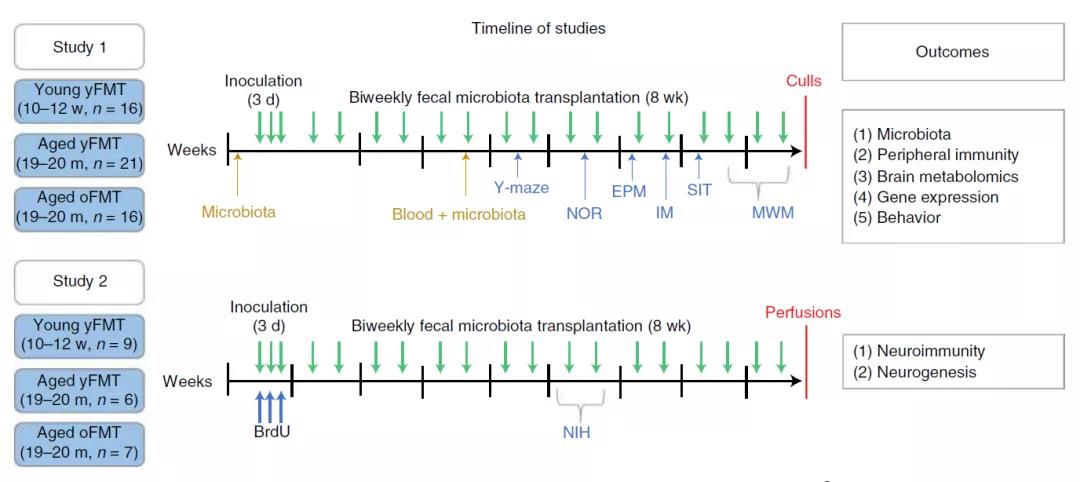 Timeline of studies

Study 1

Young yFMT (10–12 w, $n$ = 16)

Aged yFMT (19–20 m, $n$ = 21)

Aged oFMT (19–20 m, $n$ = 16)

Inoculation (3 d)

Biweekly fecal microbiota transplantation (8 wk)

Culls

Weeks

Microbiota

Blood + microbiota

Y-maze

NOR

EPM

IM

SIT

MWM

Outcomes

(1) Microbiota
(2) Peripheral immunity
(3) Brain metabolomics
(4) Gene expression
(5) Behavior

Study 2

Young yFMT (10–12 w, $n$ = 9)

Aged yFMT (19–20 m, $n$ = 6)

Aged oFMT (19–20 m, $n$ = 7)

Inoculation (3 d)

Biweekly fecal microbiota transplantation (8 wk)

Perfusions

Weeks

BrdU

NIH

(1) Neuroimmunity
(2) Neurogenesis